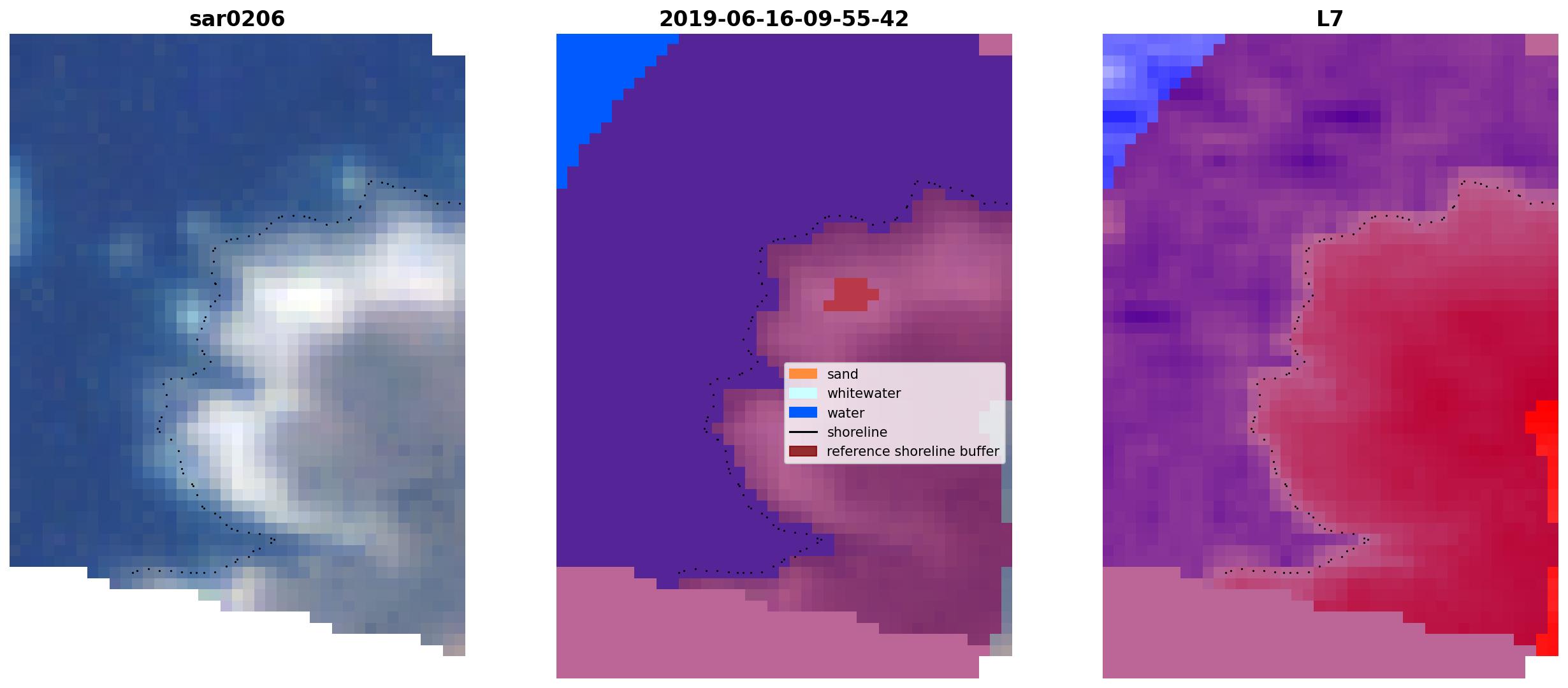 sar0206

2019-06-16-09-55-42

sand
whitewater
water
shoreline
reference shoreline buffer

L7